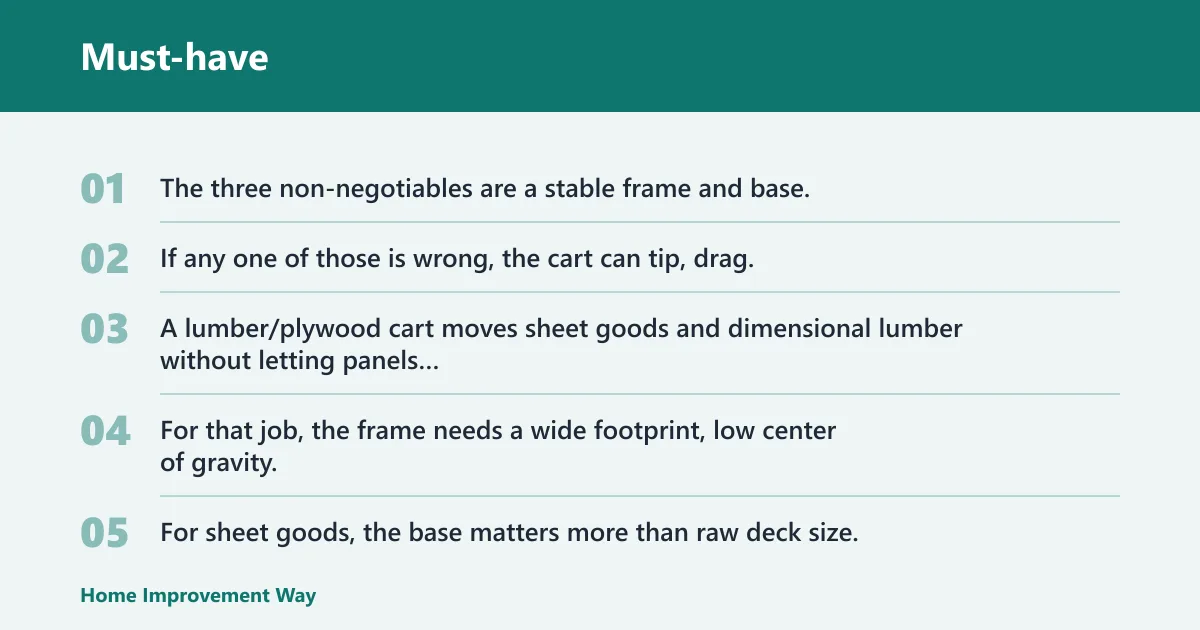 Must-have

01 The three non-negotiables are a stable frame and base.

02 If any one of those is wrong, the cart can tip, drag.

03 A lumber/plywood cart moves sheet goods and dimensional lumber without letting panels...

04 For that job, the frame needs a wide footprint, low center of gravity.

05 For sheet goods, the base matters more than raw deck size.

Home Improvement Way